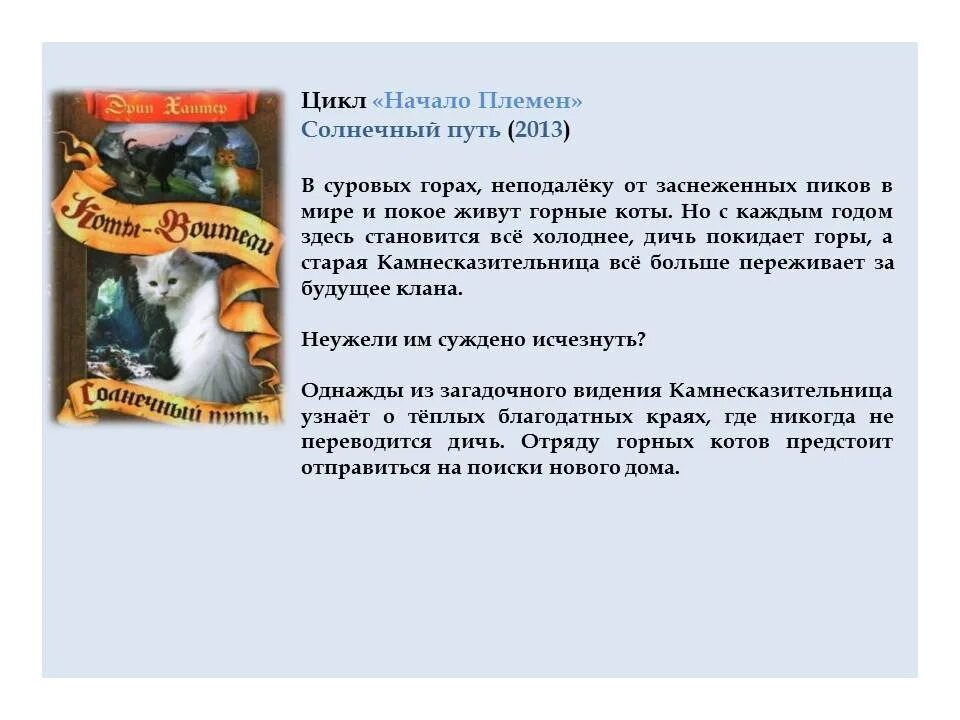 Эрин Хантер

Коты-Воители

Солнечный путь

Цикл «Начало Племен»
Солнечный путь (2013)

В суровых горах, неподалёку от заснеженных пиков в мире и покое живут горные коты. Но с каждым годом здесь становится всё холоднее, дичь покидает горы, а старая Камнесказительница всё больше переживает за будущее клана.

Неужели им суждено исчезнуть?

Однажды из загадочного видения Камнесказительница узнаёт о тёплых благодатных краях, где никогда не переводится дичь. Отряду горных котов предстоит отправиться на поиски нового дома.